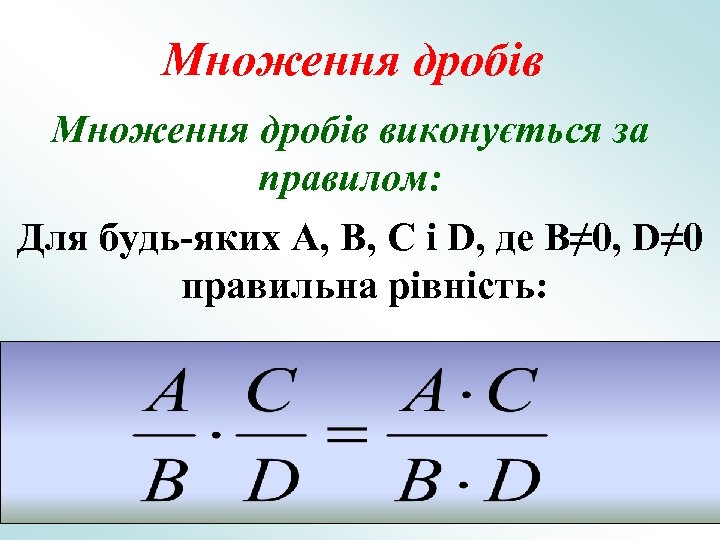 Множення дробів

Множення дробів виконується за правилом:

Для будь-яких A, B, C і D, де B≠0, D≠0 правильна рівність:

$\frac{A}{B} \cdot \frac{C}{D} = \frac{A \cdot C}{B \cdot D}$